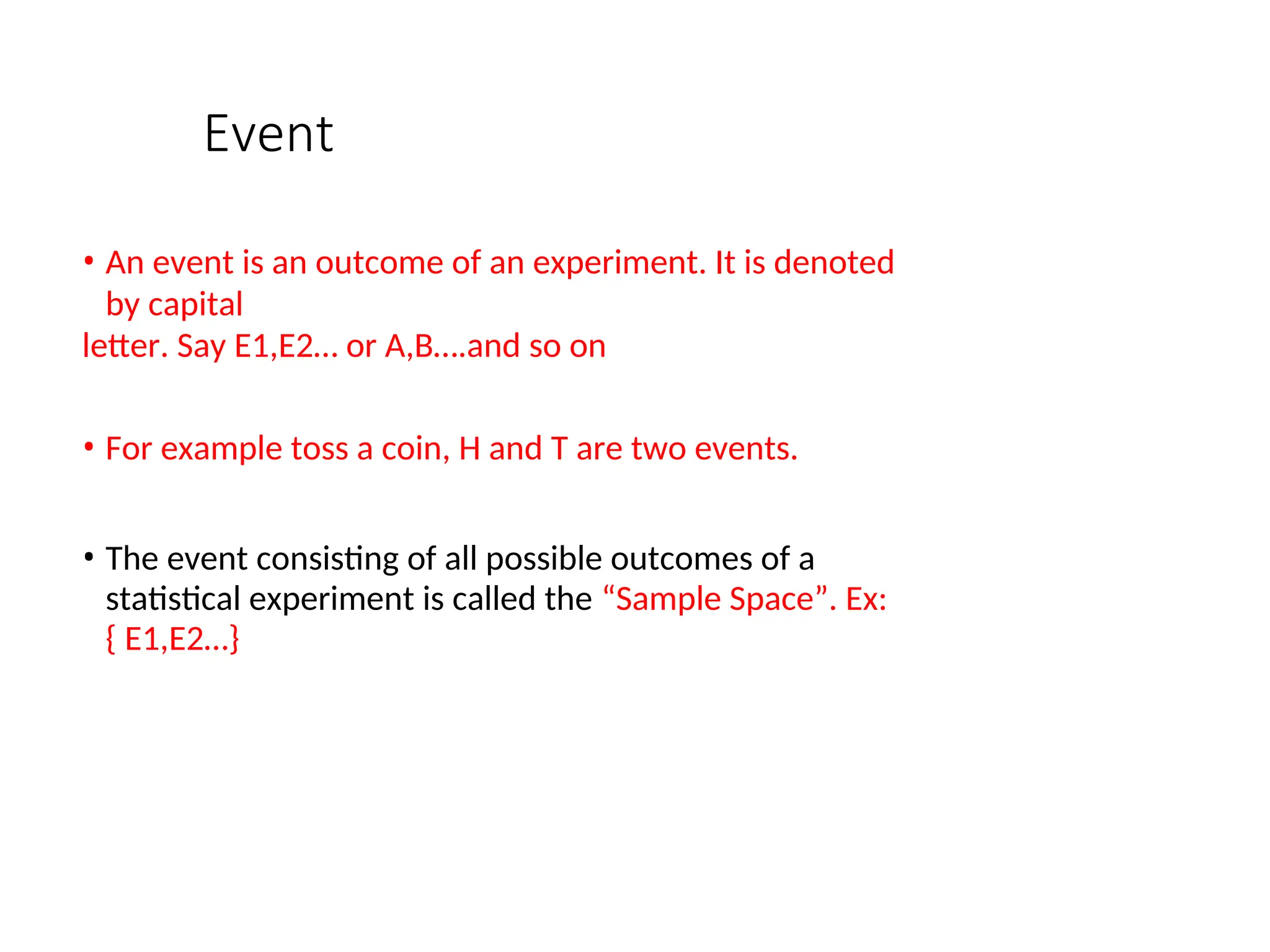 Event

• An event is an outcome of an experiment. It is denoted by capital
letter. Say E1,E2… or A,B….and so on

• For example toss a coin, H and T are two events.

• The event consisting of all possible outcomes of a statistical experiment is called the “Sample Space”. Ex: { E1,E2…}